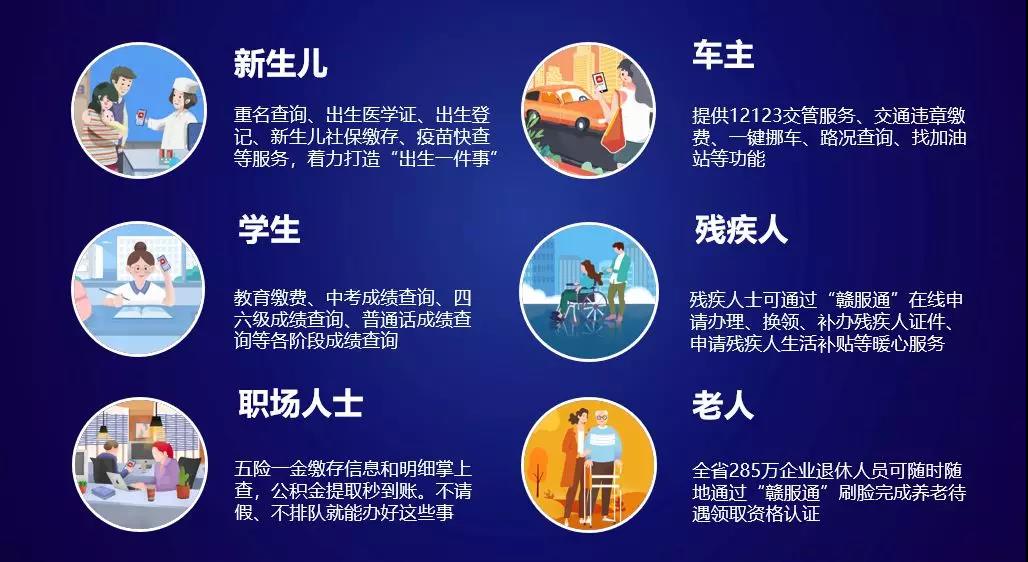 新生儿

重名查询、出生医学证、出生登记、新生儿社保缴存、疫苗快查等服务，着力打造“出生一件事”

学生

教育缴费、中考成绩查询、四六级成绩查询、普通话成绩查询等各阶段成绩查询

职场人士

五险一金缴存信息和明细掌上查，公积金提取秒到账。不请假、不排队就能办好这些事

车主

提供12123交管服务、交通违章缴费、一键挪车、路况查询、找加油站等功能

残疾人

残疾人士可通过“赣服通”在线申请办理、换领、补办残疾人证件、申请残疾人生活补贴等暖心服务

老人

全省285万企业退休人员可随时随地通过“赣服通”刷脸完成养老待遇领取资格认证